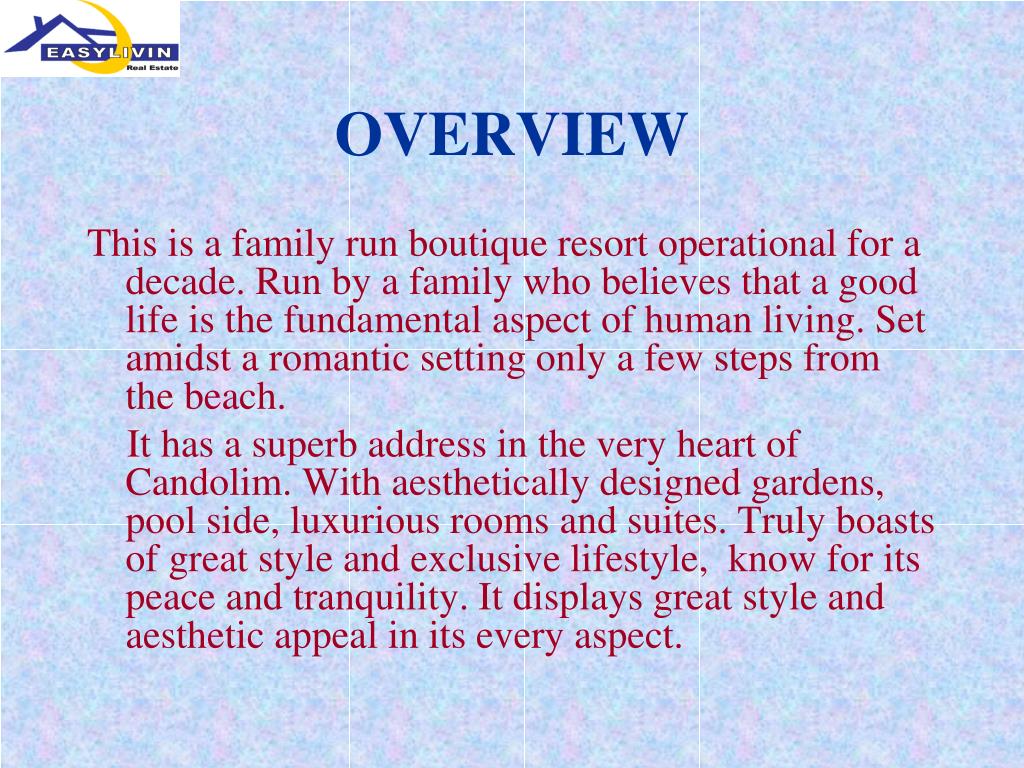 EASYLIVIN
Real Estate

OVERVIEW

This is a family run boutique resort operational for a decade. Run by a family who believes that a good life is the fundamental aspect of human living. Set amidst a romantic setting only a few steps from the beach.

It has a superb address in the very heart of Candolim. With aesthetically designed gardens, pool side, luxurious rooms and suites. Truly boasts of great style and exclusive lifestyle, know for its peace and tranquility. It displays great style and aesthetic appeal in its every aspect.